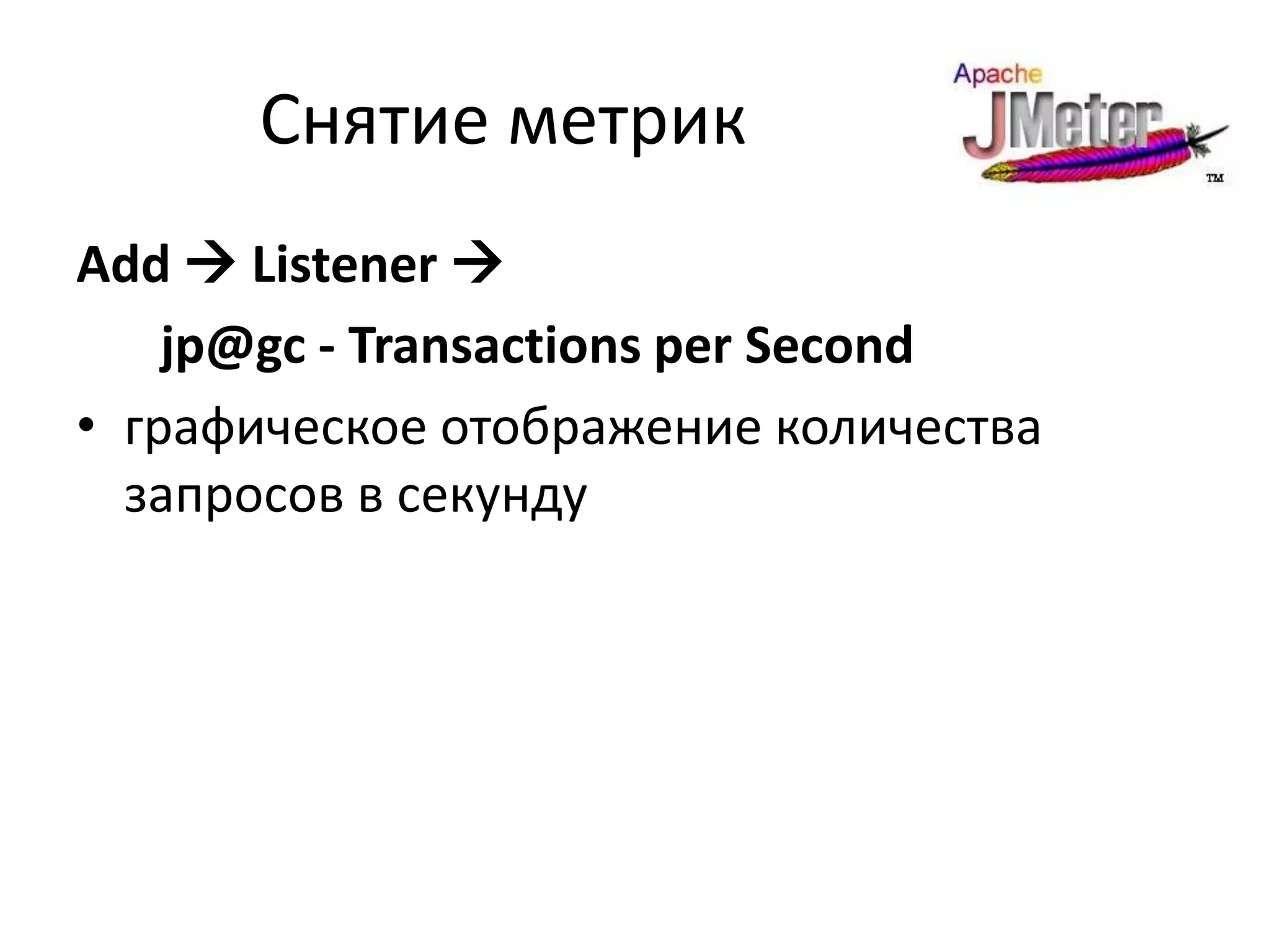 Снятие метрик

Apache JMeter ™

Add → Listener →

jp@gc - Transactions per Second

• графическое отображение количества запросов в секунду